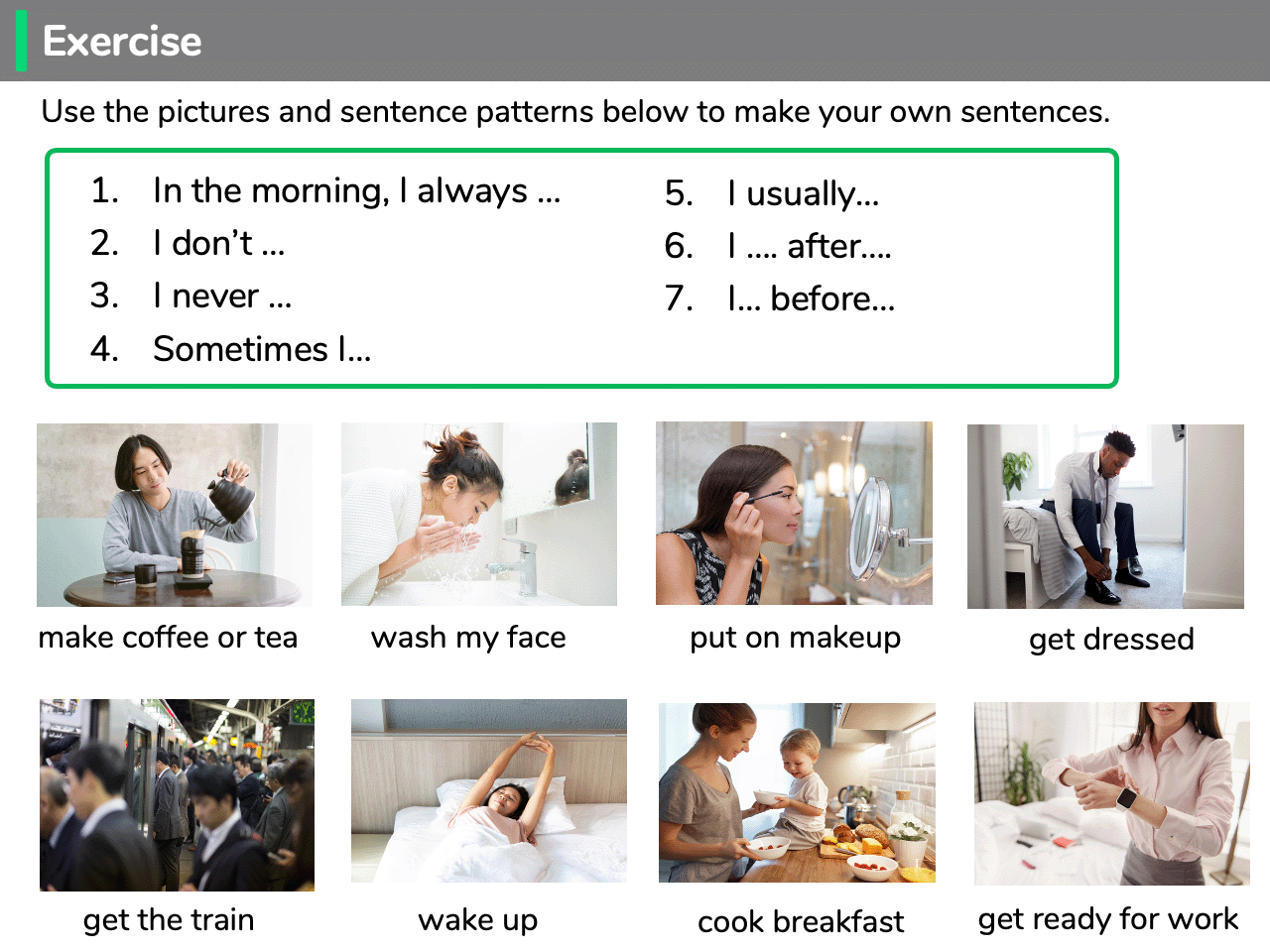 Exercise

Use the pictures and sentence patterns below to make your own sentences.

1. In the morning, I always ...
2. I don't ...
3. I never ...
4. Sometimes I...

5. I usually...
6. I .... after....
7. I... before...

make coffee or tea

wash my face

put on makeup

get dressed

get the train

wake up

cook breakfast

get ready for work